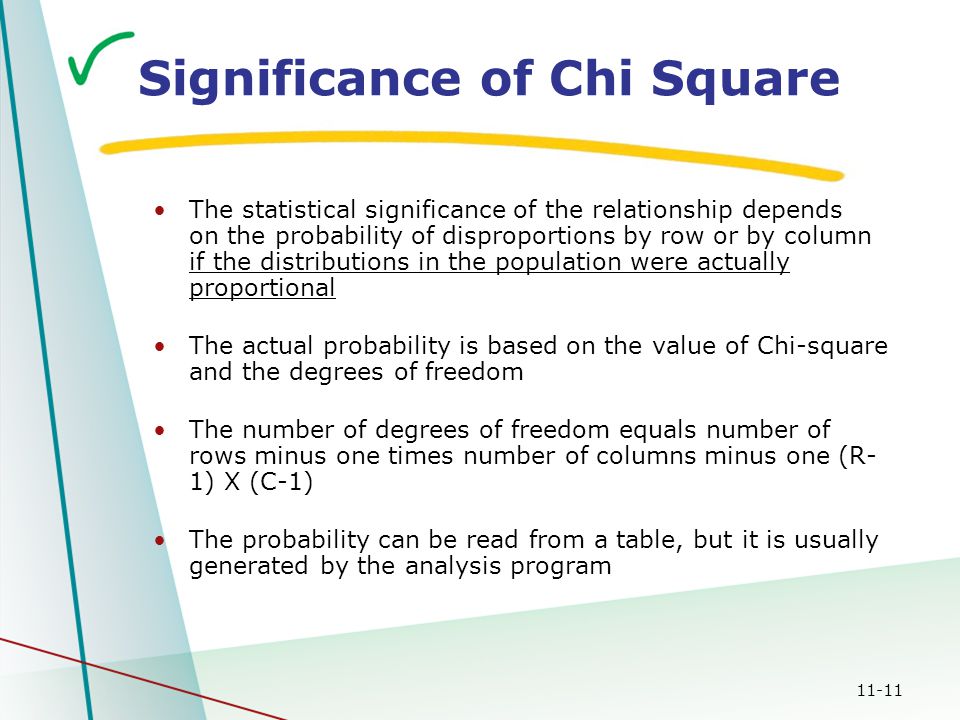 Significance of Chi Square

• The statistical significance of the relationship depends on the probability of disproportions by row or by column if the distributions in the population were actually proportional

• The actual probability is based on the value of Chi-square and the degrees of freedom

• The number of degrees of freedom equals number of rows minus one times number of columns minus one (R-1) X (C-1)

• The probability can be read from a table, but it is usually generated by the analysis program

11-11